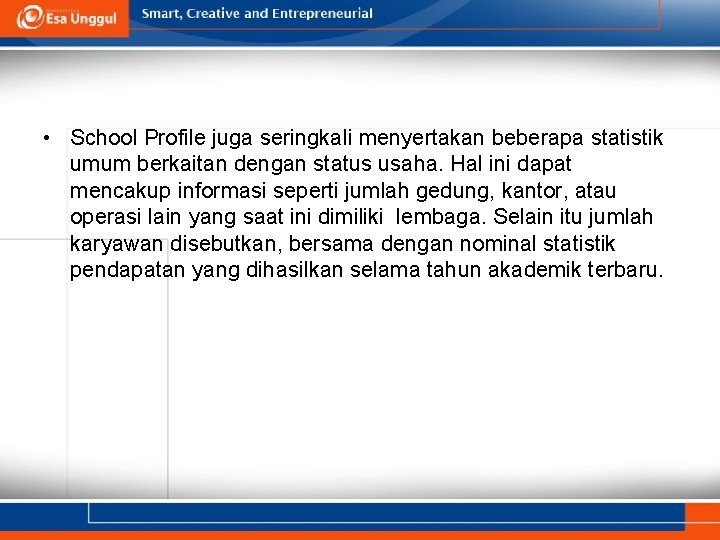 Esa Unggul

Smart, Creative and Entrepreneurial

• School Profile juga seringkali menyertakan beberapa statistik umum berkaitan dengan status usaha. Hal ini dapat mencakup informasi seperti jumlah gedung, kantor, atau operasi lain yang saat ini dimiliki lembaga. Selain itu jumlah karyawan disebutkan, bersama dengan nominal statistik pendapatan yang dihasilkan selama tahun akademik terbaru.